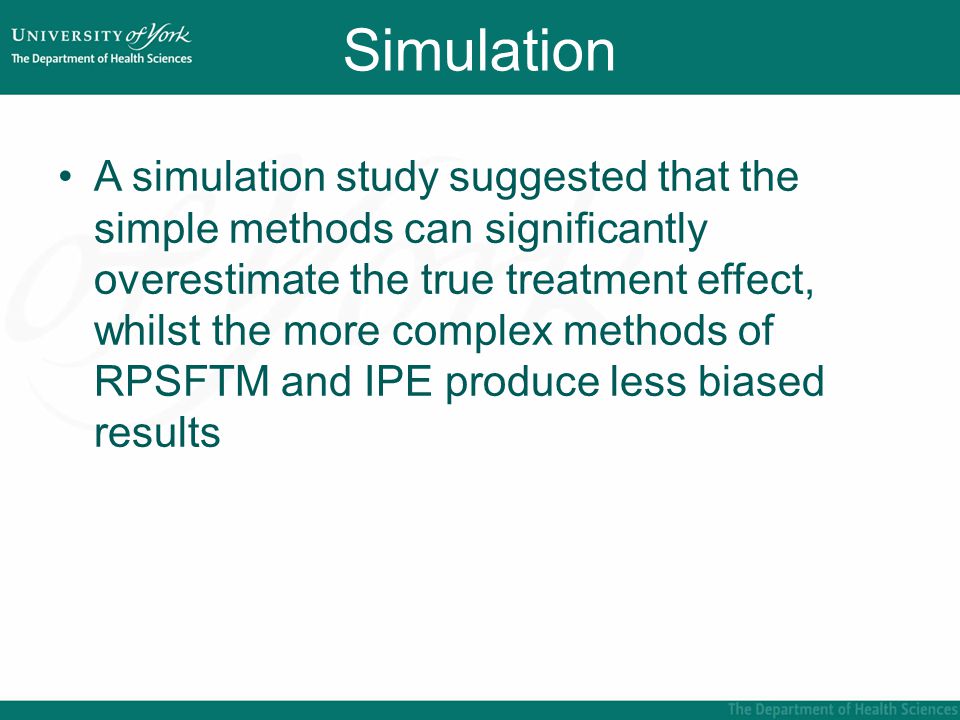 UNIVERSITY of York
The Department of Health Sciences

Simulation

• A simulation study suggested that the simple methods can significantly overestimate the true treatment effect, whilst the more complex methods of RPSFTM and IPE produce less biased results

The Department of Health Sciences